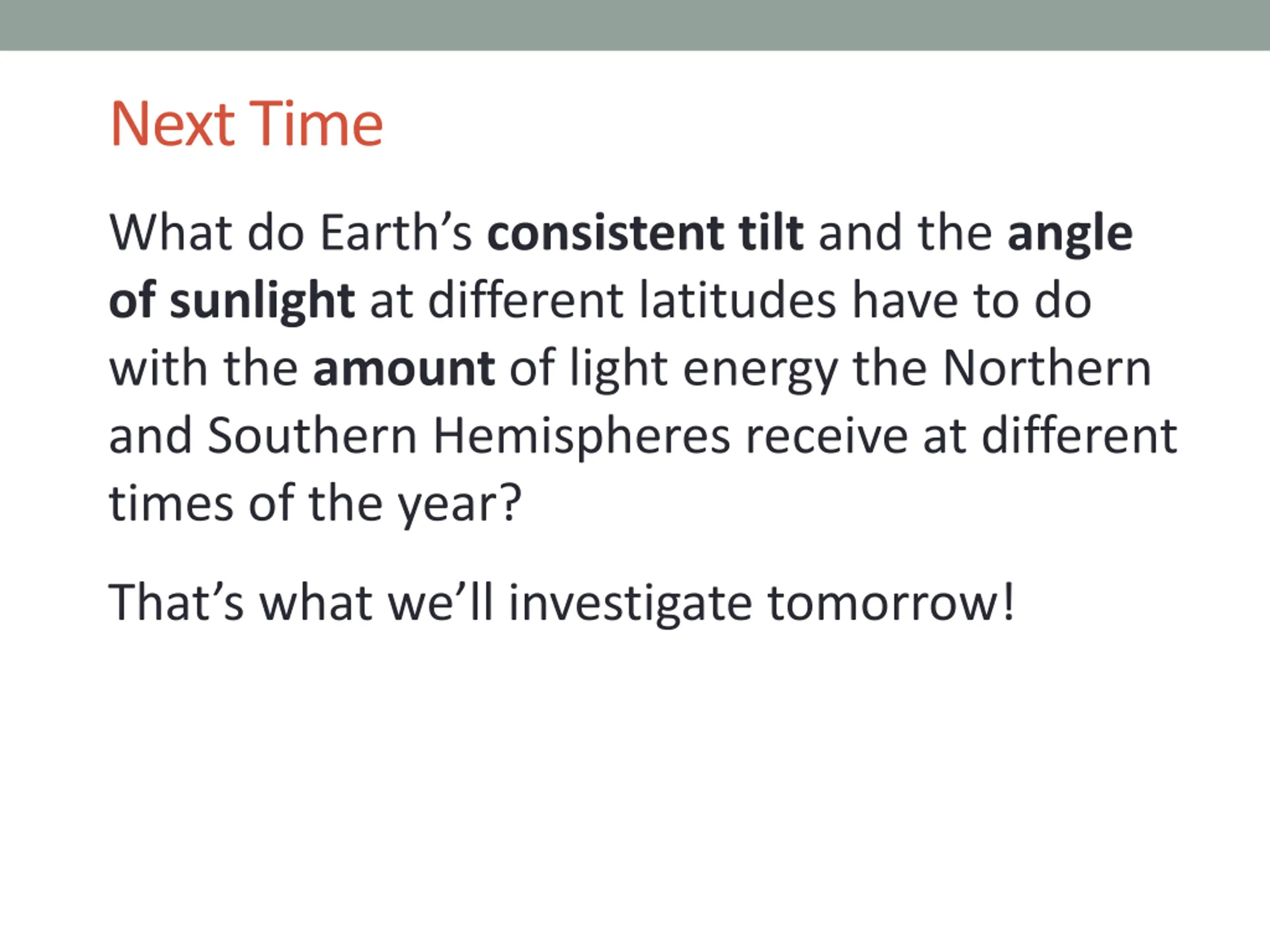 Next Time

What do Earth’s consistent tilt and the angle of sunlight at different latitudes have to do with the amount of light energy the Northern and Southern Hemispheres receive at different times of the year?

That’s what we’ll investigate tomorrow!